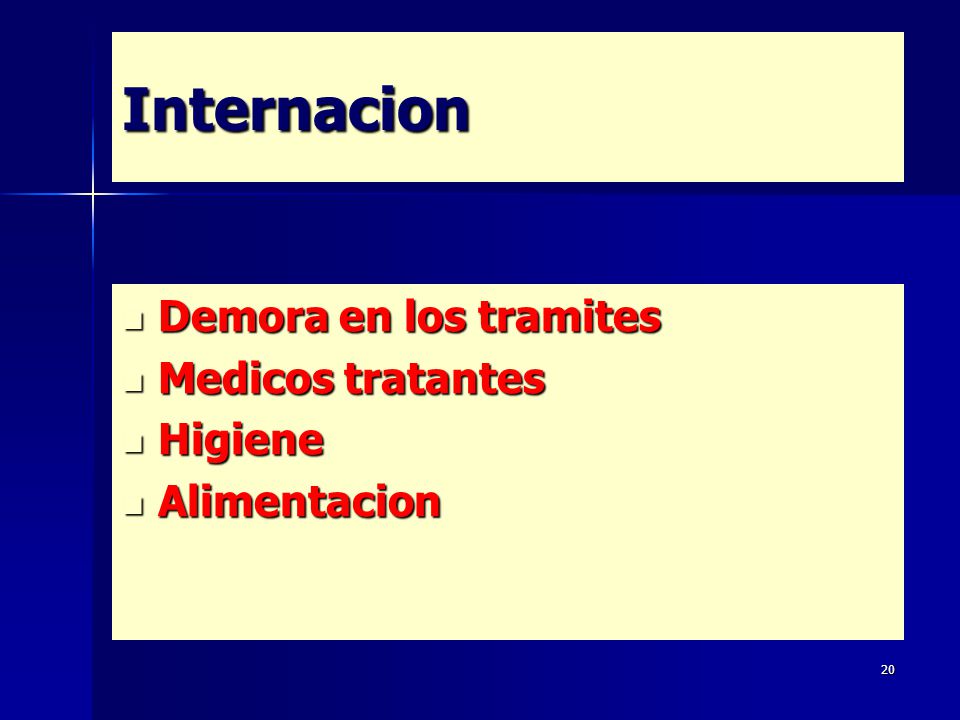 Internacion

- Demora en los tramites
- Medicos tratantes
- Higiene
- Alimentacion

20